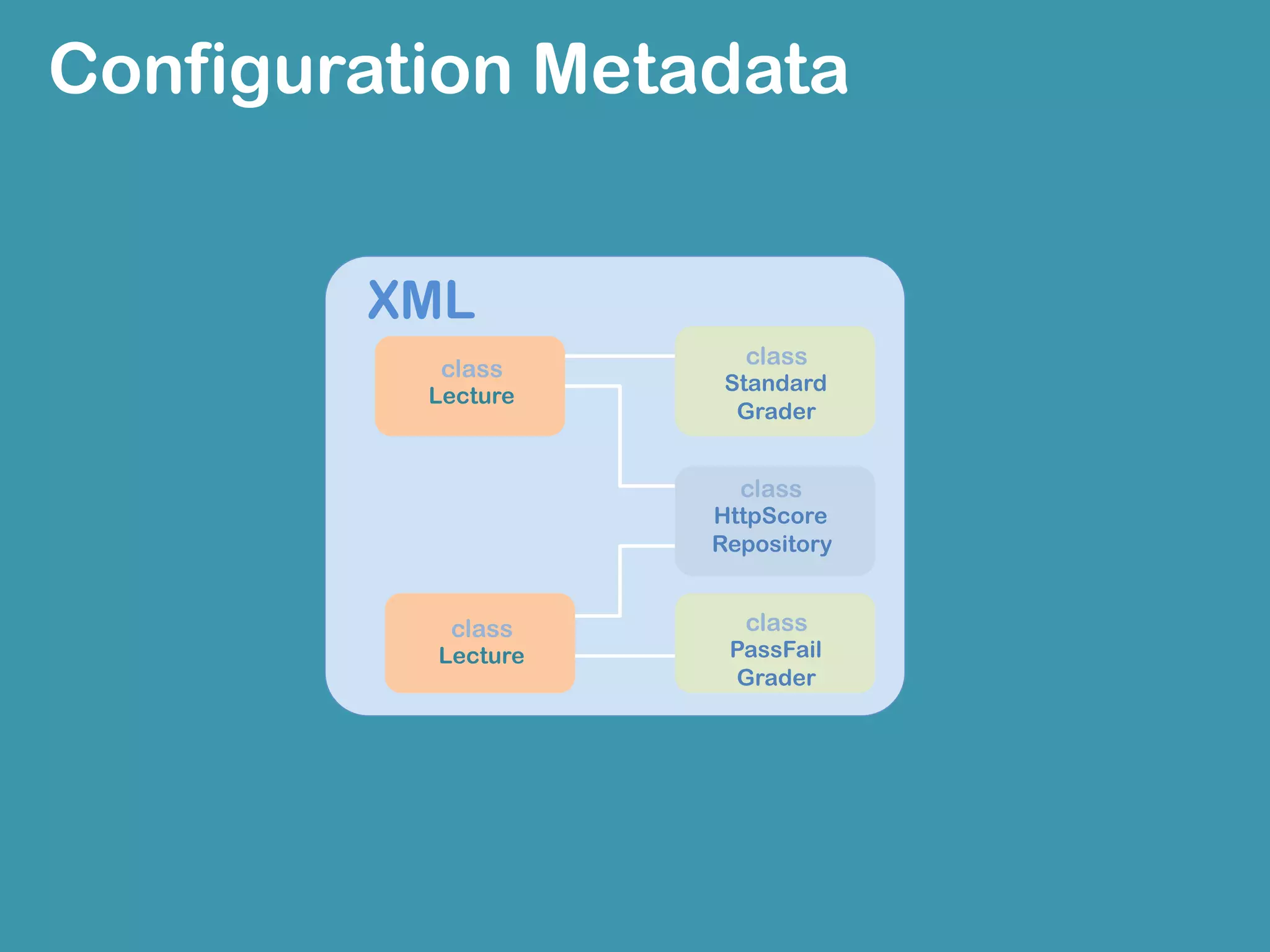 Configuration Metadata

XML

class
Lecture

class
Standard
Grader

class
HttpScore
Repository

class
Lecture

class
PassFail
Grader